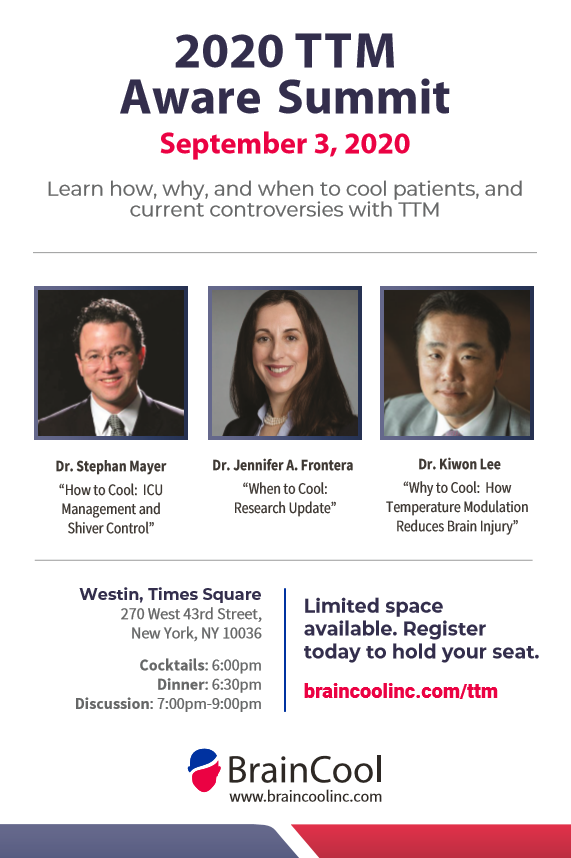 2020 TTM
Aware Summit

September 3, 2020

Learn how, why, and when to cool patients, and current controversies with TTM

Dr. Stephan Mayer
"How to Cool: ICU Management and Shiver Control"

Dr. Jennifer A. Frontera
"When to Cool: Research Update"

Dr. Kiwon Lee
"Why to Cool: How Temperature Modulation Reduces Brain Injury"

Westin, Times Square
270 West 43rd Street,
New York, NY 10036

Cocktails: 6:00pm
Dinner: 6:30pm
Discussion: 7:00pm-9:00pm

Limited space available. Register today to hold your seat.

braincoolinc.com/ttm

BrainCool
www.braincoolinc.com